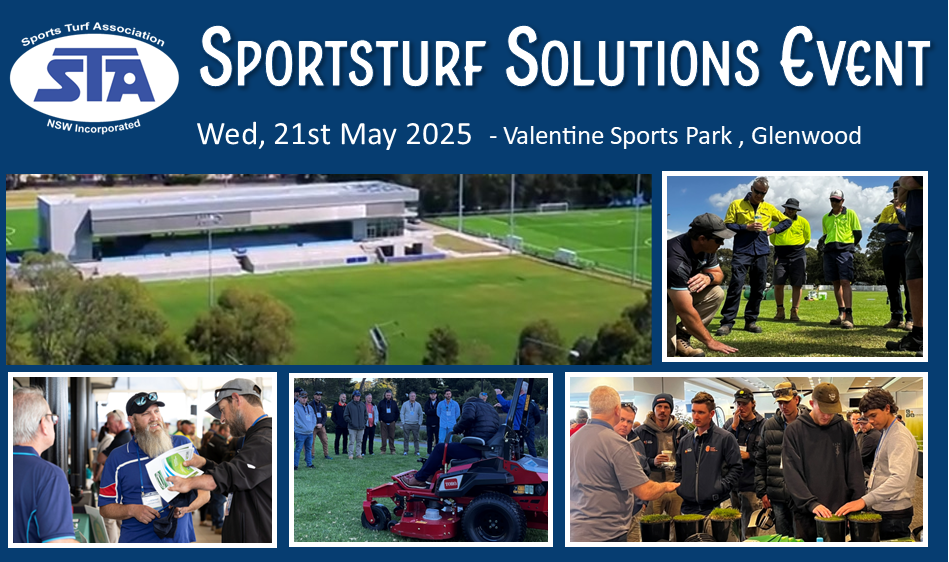 Sports Turf Association
STA
NSW Incorporated

Sportsturf Solutions Event

Wed, 21st May 2025 - Valentine Sports Park , Glenwood